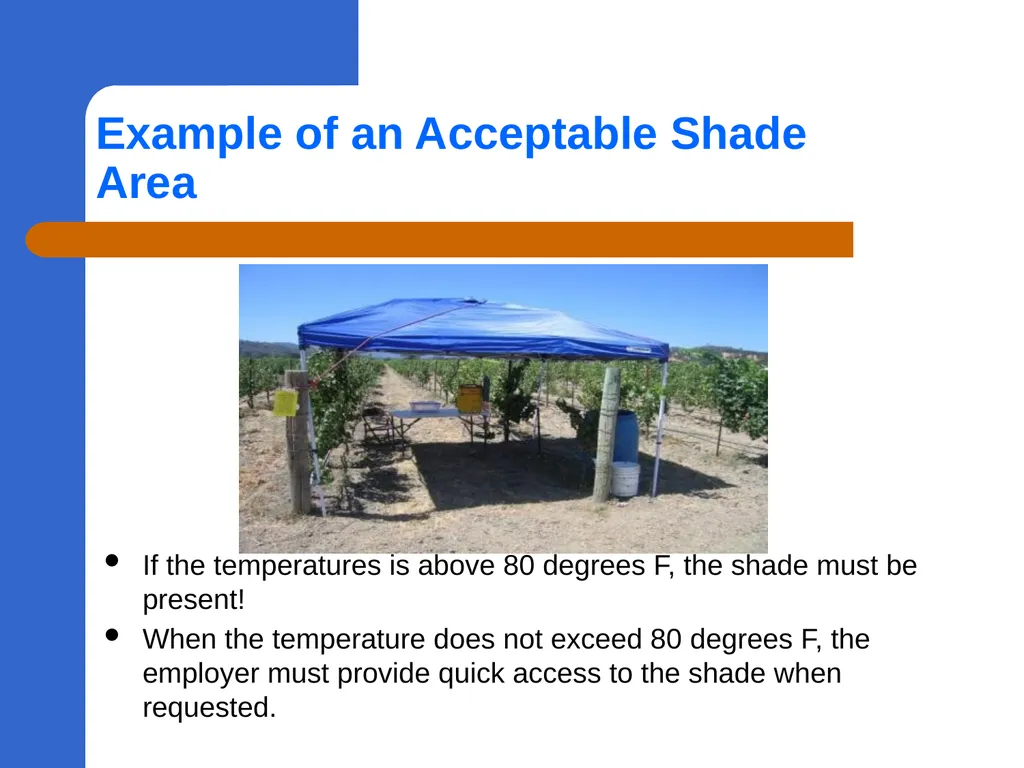 Example of an Acceptable Shade Area

- If the temperatures is above 80 degrees F, the shade must be present!
- When the temperature does not exceed 80 degrees F, the employer must provide quick access to the shade when requested.